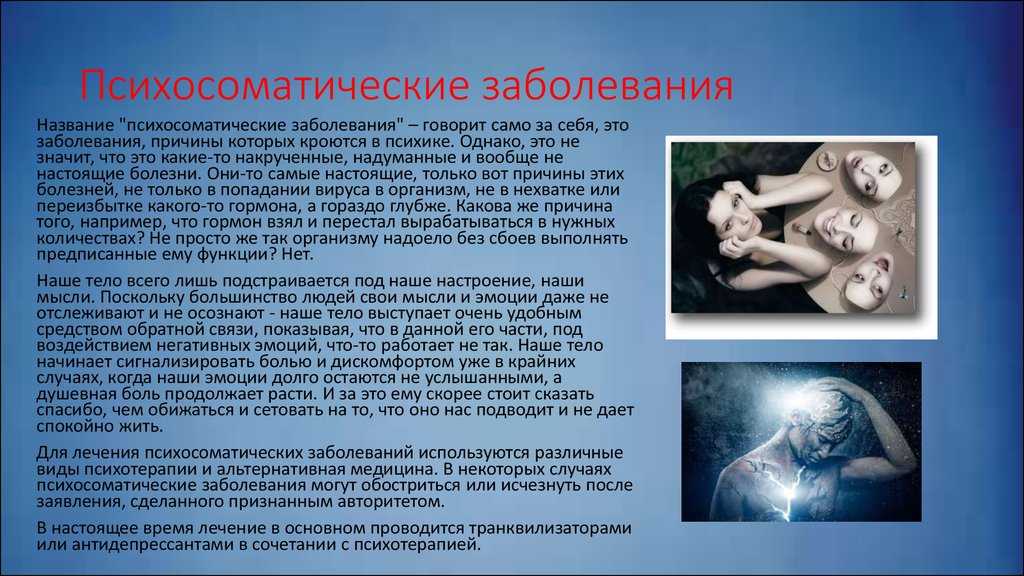 Психосоматические заболевания

Название "психосоматические заболевания" – говорит само за себя, это заболевания, причины которых кроются в психике. Однако, это не значит, что это какие-то накрученные, надуманные и вообще не настоящие болезни. Они-то самые настоящие, только вот причины этих болезней, не только в попадании вируса в организм, не в нехватке или переизбытке какого-то гормона, а гораздо глубже. Какова же причина того, например, что гормон взял и перестал вырабатываться в нужных количествах? Не просто же так организму надоело без сбоев выполнять предписанные ему функции? Нет.

Наше тело всего лишь подстраивается под наше настроение, наши мысли. Поскольку большинство людей свои мысли и эмоции даже не отслеживают и не осознают - наше тело выступает очень удобным средством обратной связи, показывая, что в данной его части, под воздействием негативных эмоций, что-то работает не так. Наше тело начинает сигнализировать болью и дискомфортом уже в крайних случаях, когда наши эмоции долго остаются не услышанными, а душевная боль продолжает расти. И за это ему скорее стоит сказать спасибо, чем обижаться и сетовать на то, что оно нас подводит и не дает спокойно жить.

Для лечения психосоматических заболеваний используются различные виды психотерапии и альтернативная медицина. В некоторых случаях психосоматические заболевания могут обостриться или исчезнуть после заявления, сделанного признанным авторитетом.

В настоящее время лечение в основном проводится транквилизаторами или антидепрессантами в сочетании с психотерапией.